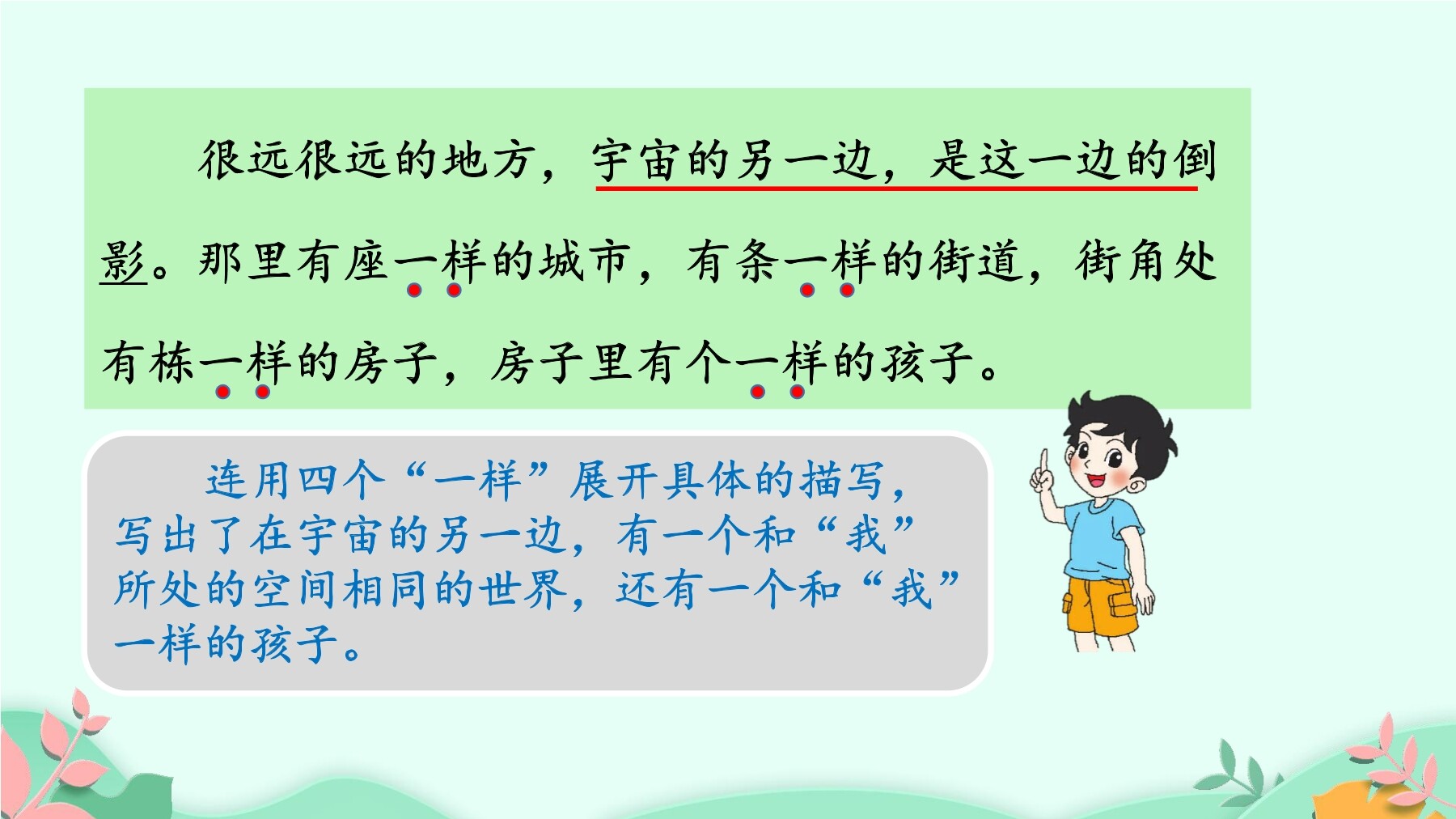 很远很远的地方，宇宙的另一边，是这一边的倒影。那里有座一样的城市，有条一样的街道，街角处有栋一样的房子，房子里有个一样的孩子。

连用四个“一样”展开具体的描写，写出了在宇宙的另一边，有一个和“我”所处的空间相同的世界，还有一个和“我”一样的孩子。